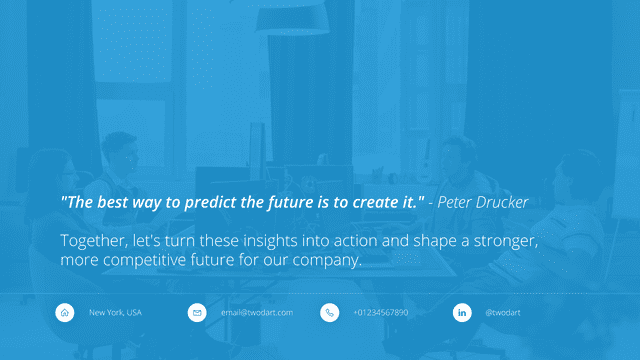 "The best way to predict the future is to create it." - Peter Drucker

Together, let's turn these insights into action and shape a stronger, more competitive future for our company.

New York, USA

email@twodart.com

+01234567890

in

@twodart